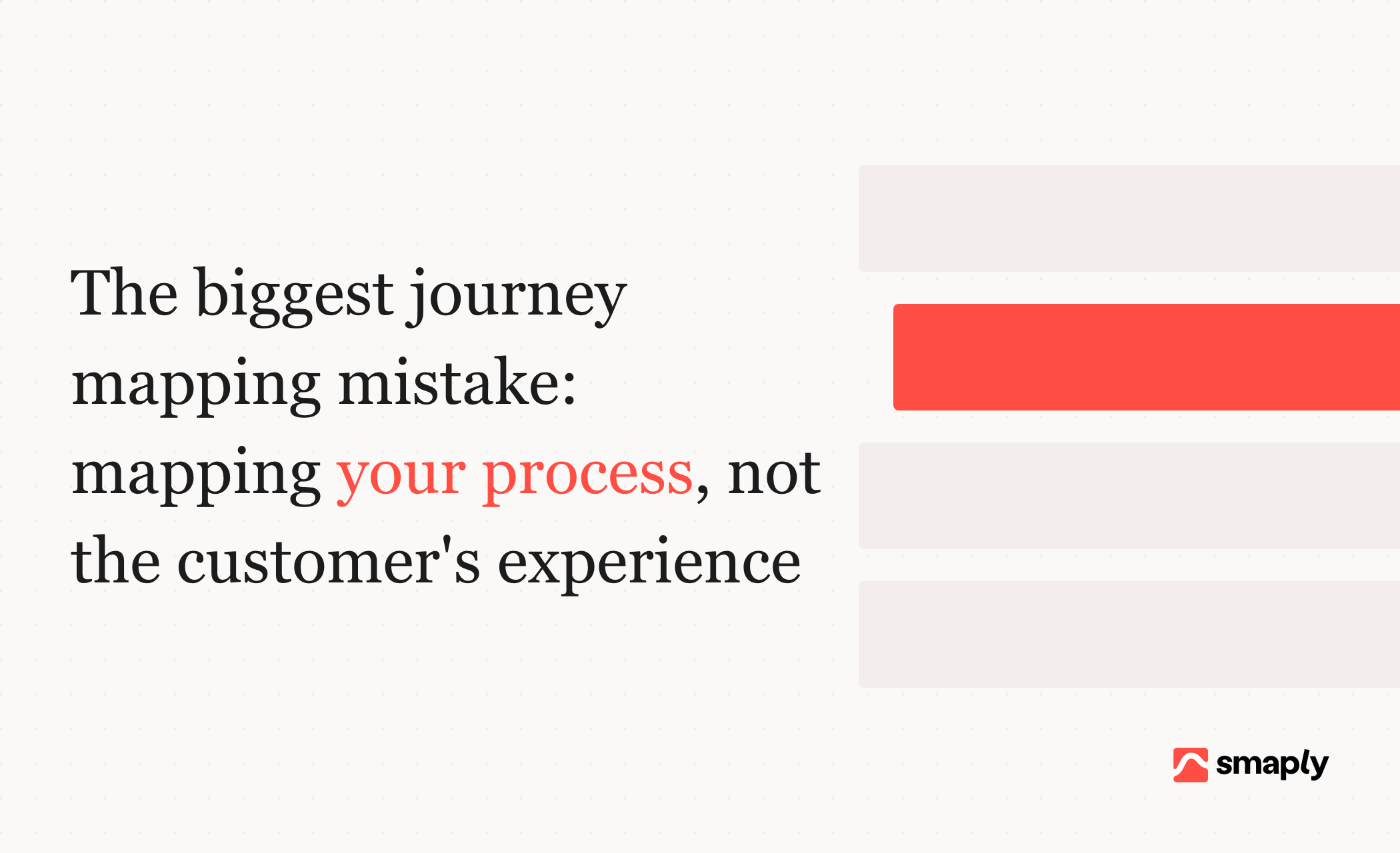 The biggest journey mapping mistake: mapping your process, not the customer's experience

smaply